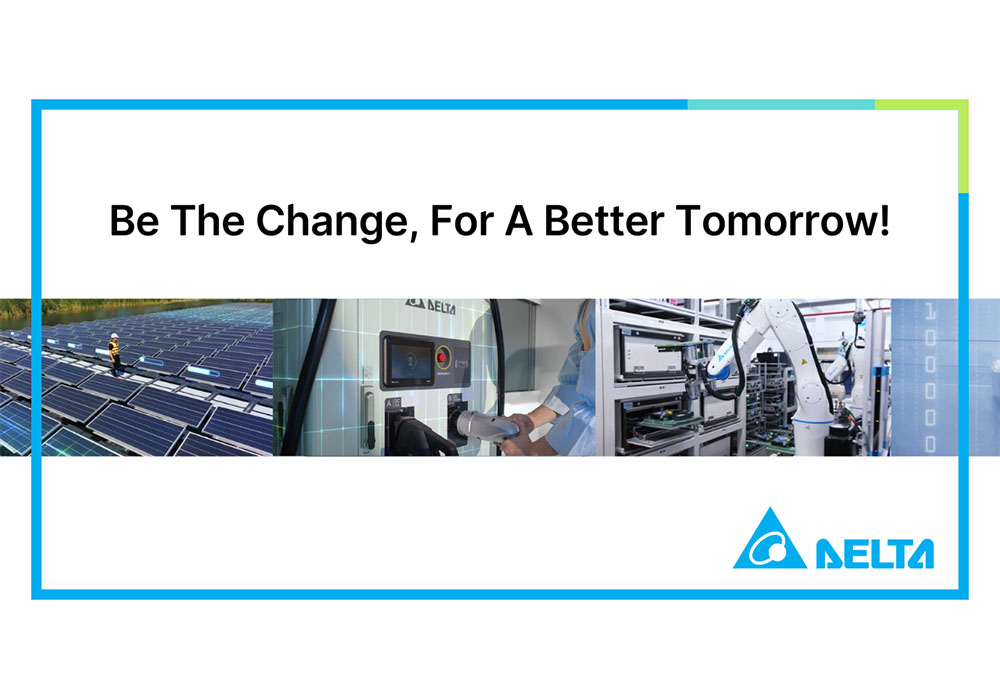 Be The Change, For A Better Tomorrow!

DELTA

DELTA